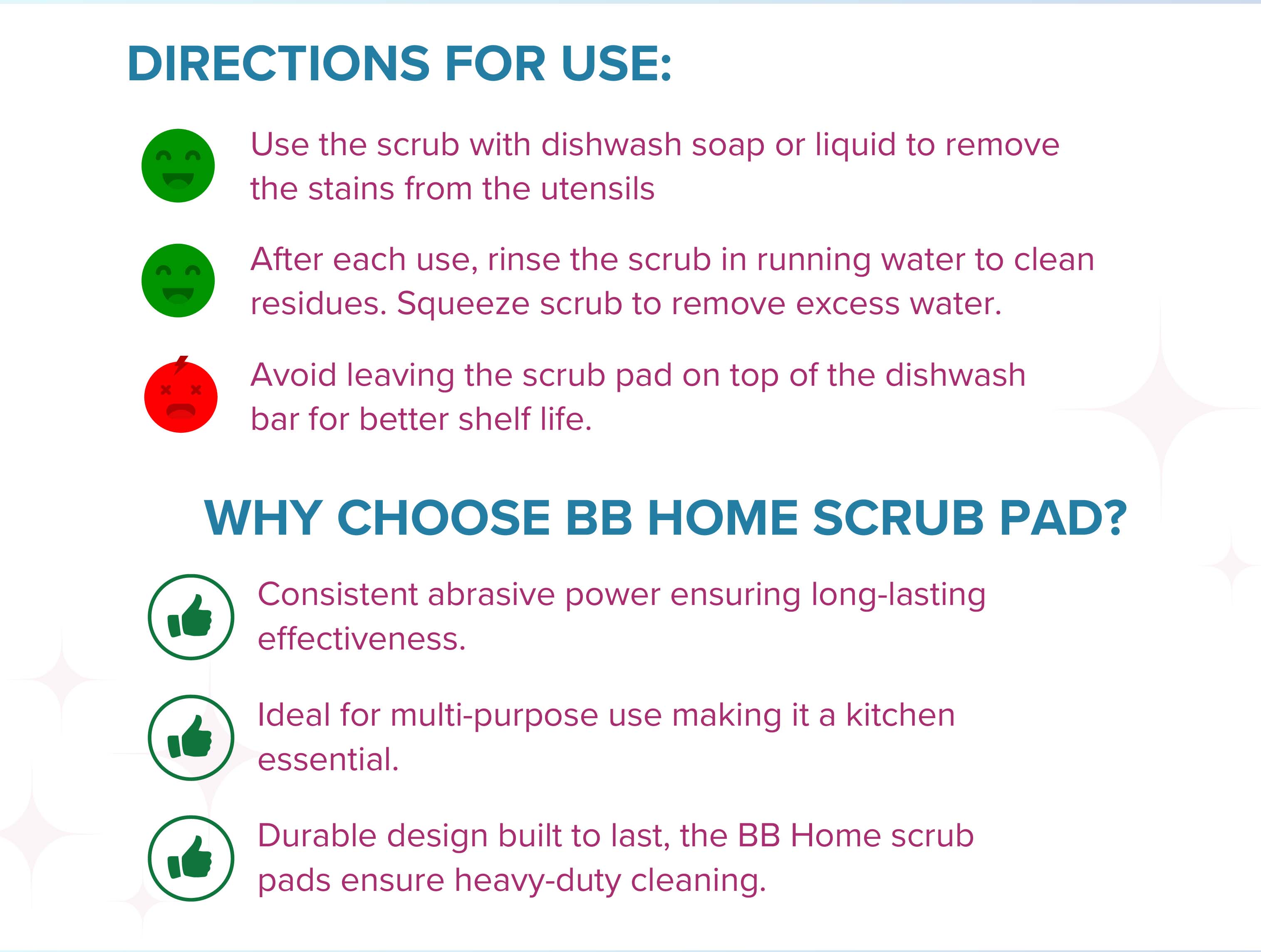 DIRECTIONS FOR USE:

Use the scrub with dishwash soap or liquid to remove the stains from the utensils

After each use, rinse the scrub in running water to clean residues. Squeeze scrub to remove excess water.

Avoid leaving the scrub pad on top of the dishwash bar for better shelf life.

WHY CHOOSE BB HOME SCRUB PAD?

Consistent abrasive power ensuring long-lasting effectiveness.

Ideal for multi-purpose use making it a kitchen essential.

Durable design built to last, the BB Home scrub pads ensure heavy-duty cleaning.